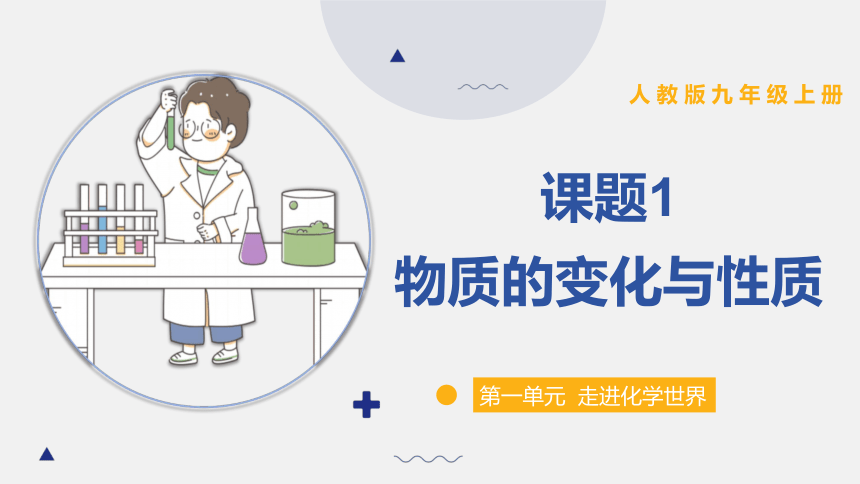 人教版九年级上册

课题1

物质的变化与性质

第一单元 走进化学世界